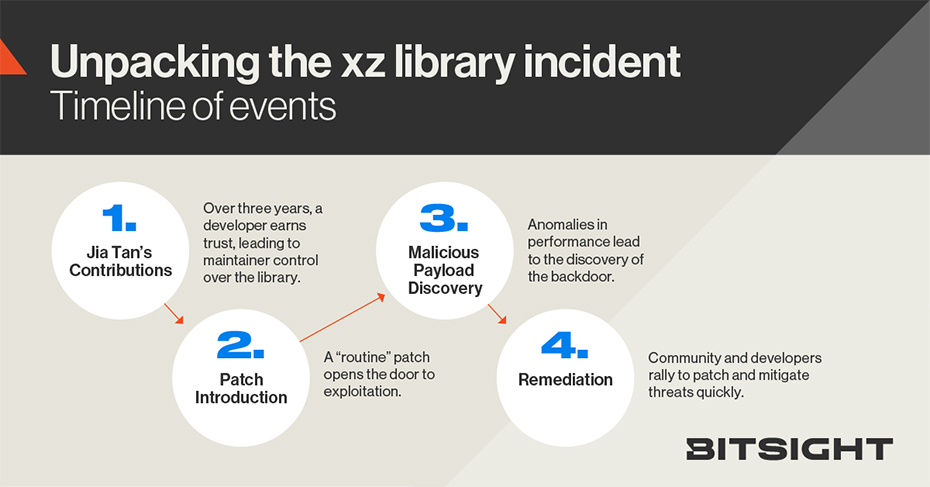 Unpacking the xz library incident
Timeline of events

1.
Jia Tan's Contributions

Over three years, a developer earns trust, leading to maintainer control over the library.

2.
Patch Introduction

A "routine" patch opens the door to exploitation.

3.
Malicious Payload Discovery

Anomalies in performance lead to the discovery of the backdoor.

4.
Remediation

Community and developers rally to patch and mitigate threats quickly.

BITSIGHT